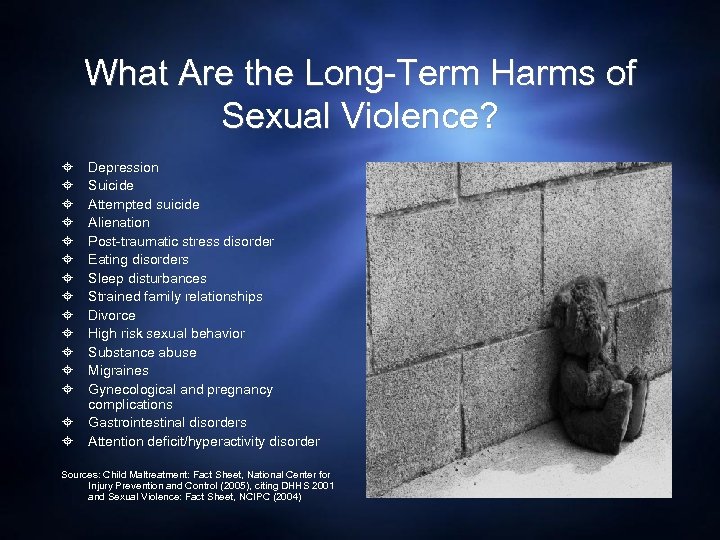 What Are the Long-Term Harms of Sexual Violence?

- Depression
- Suicide
- Attempted suicide
- Alienation
- Post-traumatic stress disorder
- Eating disorders
- Sleep disturbances
- Strained family relationships
- Divorce
- High risk sexual behavior
- Substance abuse
- Migraines
- Gynecological and pregnancy complications
- Gastrointestinal disorders
- Attention deficit/hyperactivity disorder

Sources: Child Maltreatment: Fact Sheet, National Center for Injury Prevention and Control (2005), citing DHHS 2001 and Sexual Violence: Fact Sheet, NCIPC (2004)